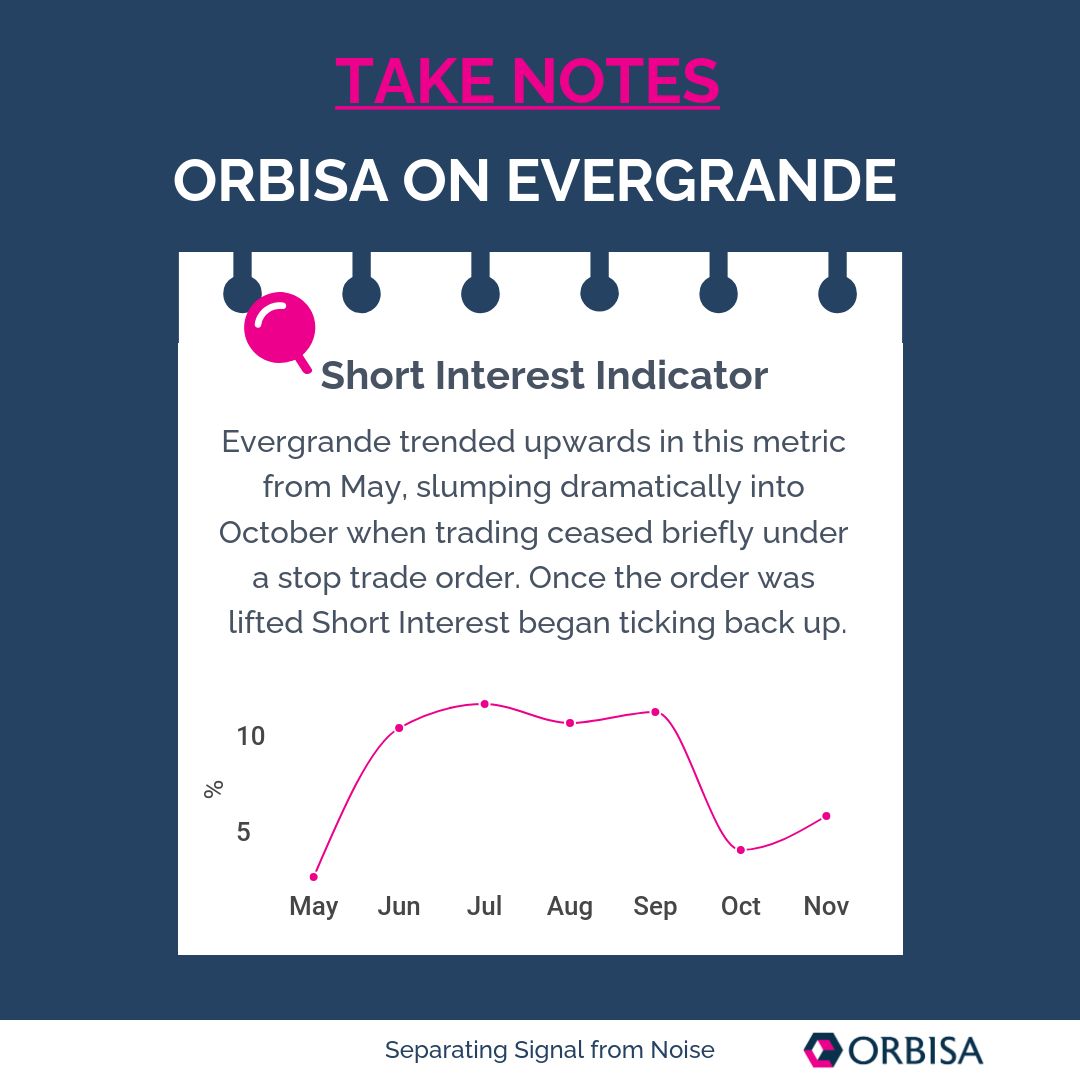 TAKE NOTES

ORBISA ON EVERGRANDE

Short Interest Indicator

Evergrande trended upwards in this metric from May, slumping dramatically into October when trading ceased briefly under a stop trade order. Once the order was lifted Short Interest began ticking back up.

10
%
5
May Jun Jul Aug Sep Oct Nov

Separating Signal from Noise

ORBISA